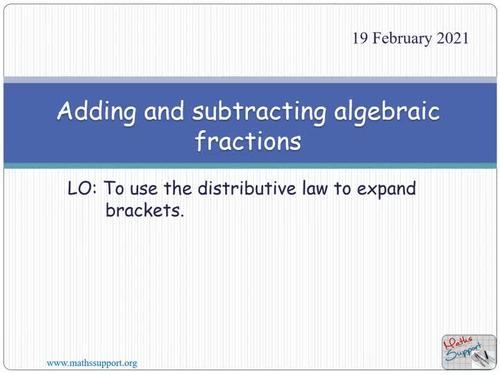 19 February 2021

Adding and subtracting algebraic fractions

LO: To use the distributive law to expand brackets.

www.mathssupport.org

Maths Support